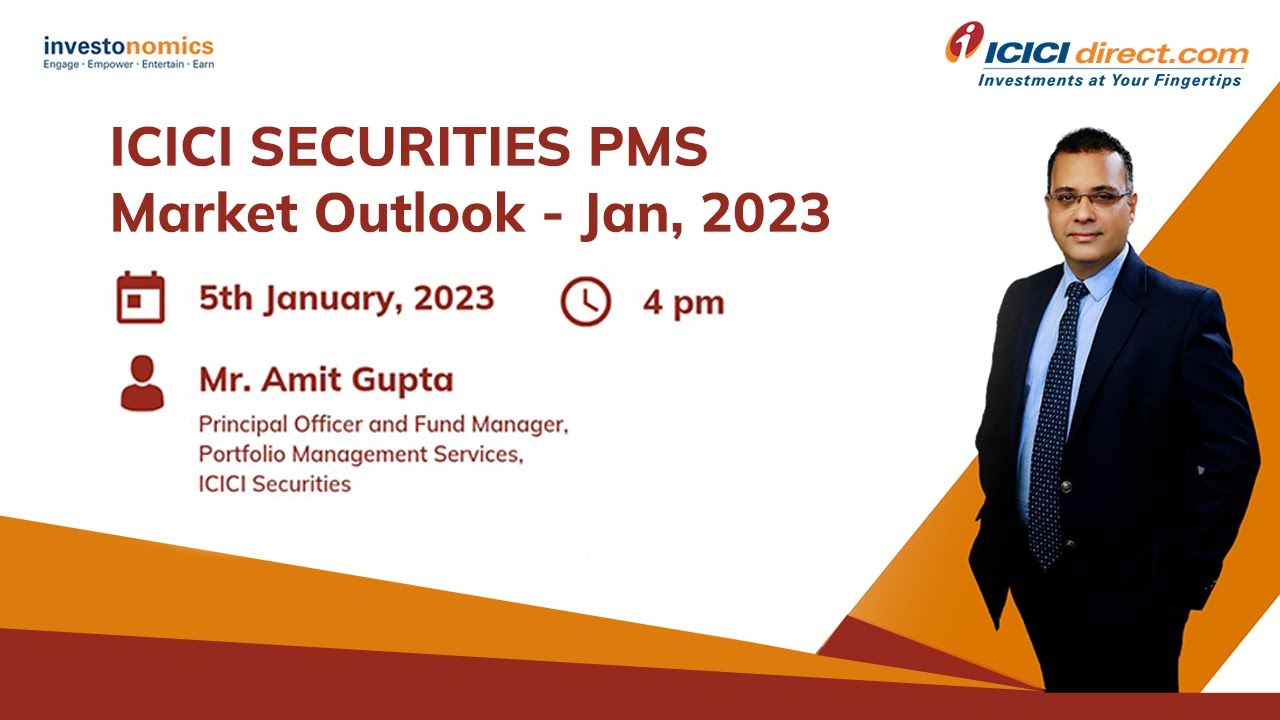 investonomics
Engage · Empower · Entertain · Earn

ICICI direct.com
Investments at Your Fingertips

ICICI SECURITIES PMS
Market Outlook - Jan, 2023

5th January, 2023

4 pm

Mr. Amit Gupta

Principal Officer and Fund Manager, Portfolio Management Services, ICICI Securities